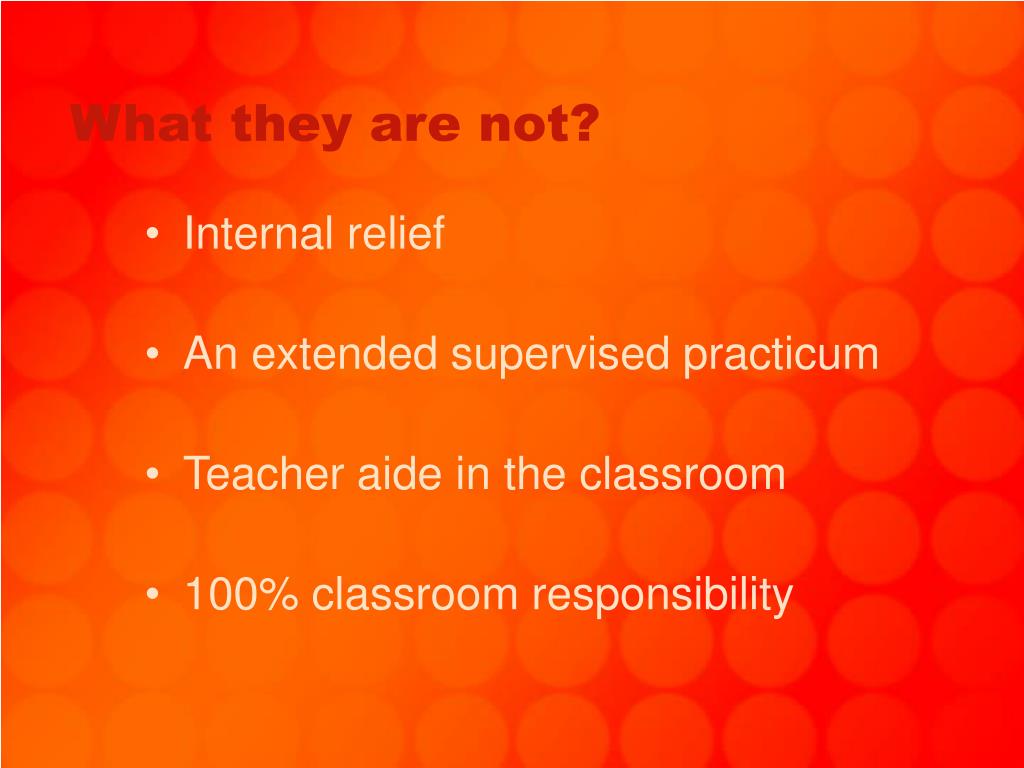 What they are not?

• Internal relief

• An extended supervised practicum

• Teacher aide in the classroom

• 100% classroom responsibility